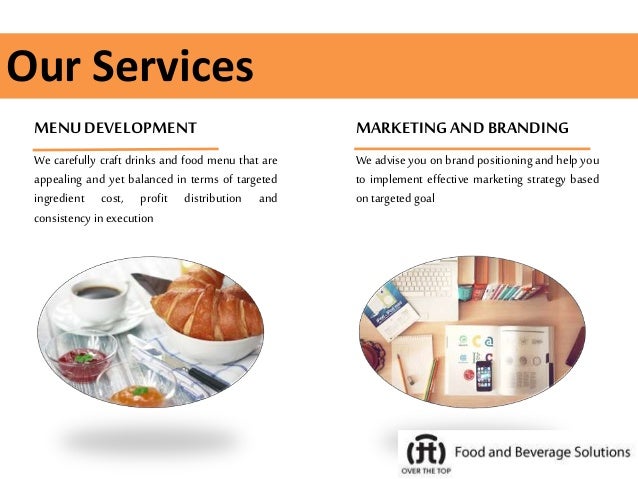 Our Services

MENU DEVELOPMENT

We carefully craft drinks and food menu that are appealing and yet balanced in terms of targeted ingredient cost, profit distribution and consistency in execution

MARKETING AND BRANDING

We advise you on brand positioning and help you to implement effective marketing strategy based on targeted goal

OVER THE TOP Food and Beverage Solutions